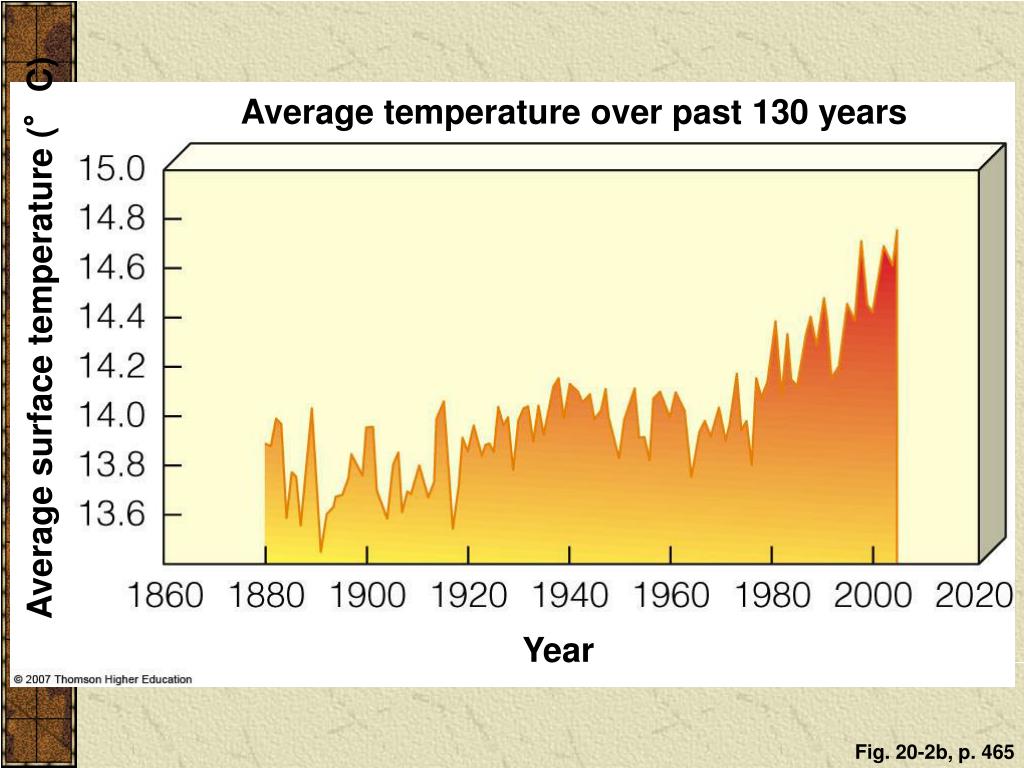 Average temperature over past 130 years

Average surface temperature (° C)

15.0
14.8
14.6
14.4
14.2
14.0
13.8
13.6

1860 1880 1900 1920 1940 1960 1980 2000 2020

Year

© 2007 Thomson Higher Education

Fig. 20-2b, p. 465